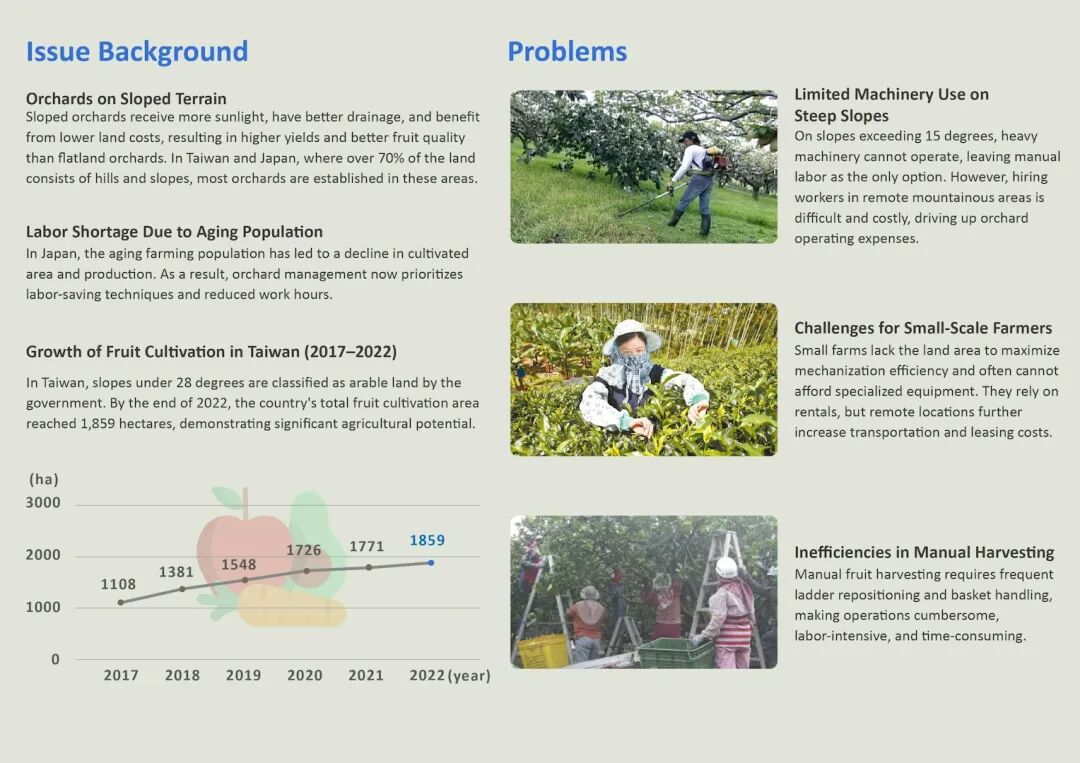 Issue Background

Orchards on Sloped Terrain
Sloped orchards receive more sunlight, have better drainage, and benefit from lower land costs, resulting in higher yields and better fruit quality than flatland orchards. In Taiwan and Japan, where over 70% of the land consists of hills and slopes, most orchards are established in these areas.

Labor Shortage Due to Aging Population
In Japan, the aging farming population has led to a decline in cultivated area and production. As a result, orchard management now prioritizes labor-saving techniques and reduced work hours.

Growth of Fruit Cultivation in Taiwan (2017–2022)
In Taiwan, slopes under 28 degrees are classified as arable land by the government. By the end of 2022, the country's total fruit cultivation area reached 1,859 hectares, demonstrating significant agricultural potential.

(ha)
3000
2000
1000
0
1108
1381
1548
1726
1771
1859
2017
2018
2019
2020
2021
2022 (year)

Problems

Limited Machinery Use on Steep Slopes
On slopes exceeding 15 degrees, heavy machinery cannot operate, leaving manual labor as the only option. However, hiring workers in remote mountainous areas is difficult and costly, driving up orchard operating expenses.

Challenges for Small-Scale Farmers
Small farms lack the land area to maximize mechanization efficiency and often cannot afford specialized equipment. They rely on rentals, but remote locations further increase transportation and leasing costs.

Inefficiencies in Manual Harvesting
Manual fruit harvesting requires frequent ladder repositioning and basket handling, making operations cumbersome, labor-intensive, and time-consuming.